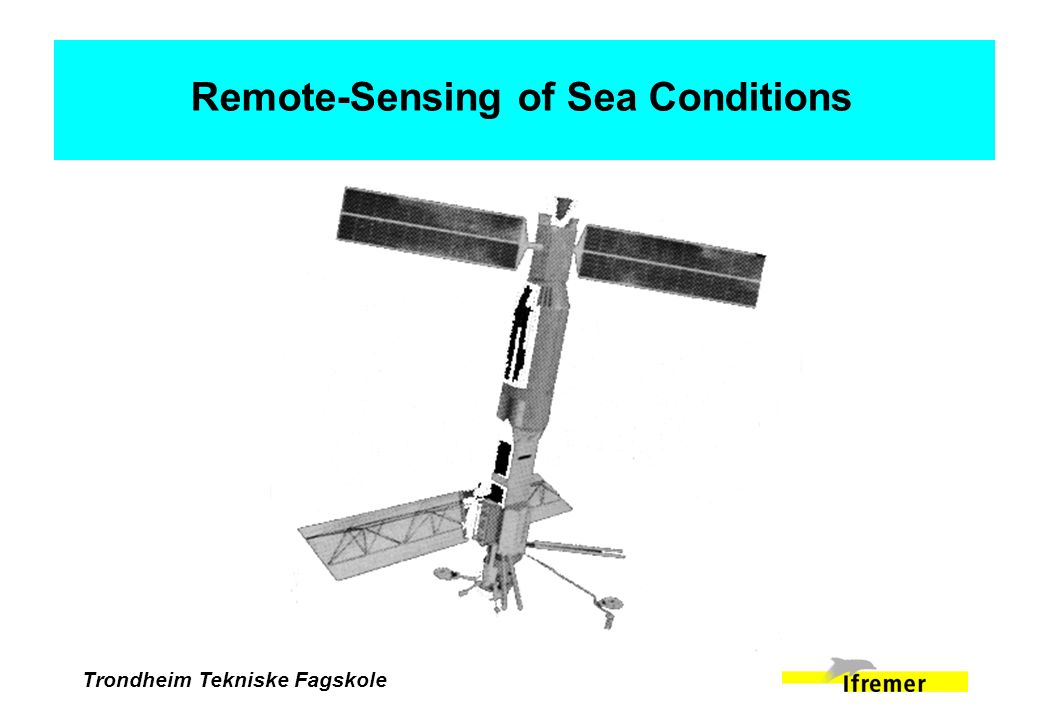 Remote-Sensing of Sea Conditions

Trondheim Tekniske Fagskole

Ifremer